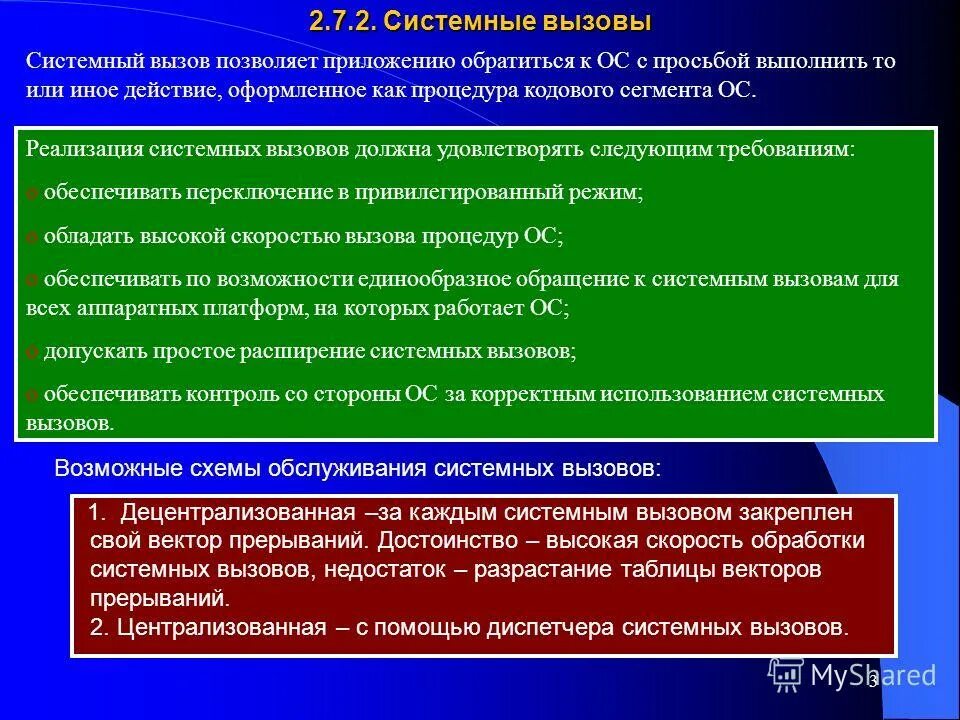 2.7.2. Системные вызовы

Системный вызов позволяет приложению обратиться к ОС с просьбой выполнить то или иное действие, оформленное как процедура кодового сегмента ОС.

Реализация системных вызовов должна удовлетворять следующим требованиям:

o обеспечивать переключение в привилегированный режим;

o обладать высокой скоростью вызова процедур ОС;

o обеспечивать по возможности единообразное обращение к системным вызовам для всех аппаратных платформ, на которых работает ОС;

o допускать простое расширение системных вызовов;

o обеспечивать контроль со стороны ОС за корректным использованием системных вызовов.

Возможные схемы обслуживания системных вызовов:

1. Децентрализованная –за каждым системным вызовом закреплен свой вектор прерываний. Достоинство – высокая скорость обработки системных вызовов, недостаток – разрастание таблицы векторов прерываний.
2. Централизованная – с помощью диспетчера системных вызовов.

MyShared

3